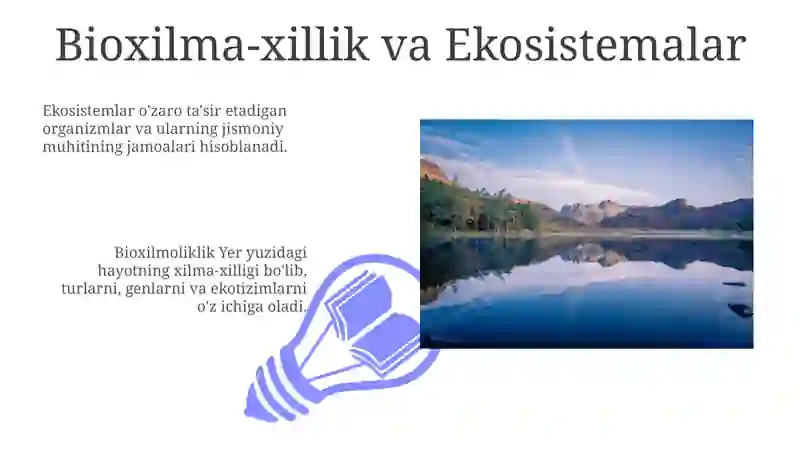 Bioxilma-xillik va Ekosistemalar

Ekosistemlar o'zaro ta'sir etadigan organizmlar va ularning jismoniy muhitining jamoalari hisoblanadi.

Bioxilmoliklik Yer yuzidagi hayotning xilma-xilligi bo'lib, turlarni, genlarni va ekotizimlarni o'z ichiga oladi.